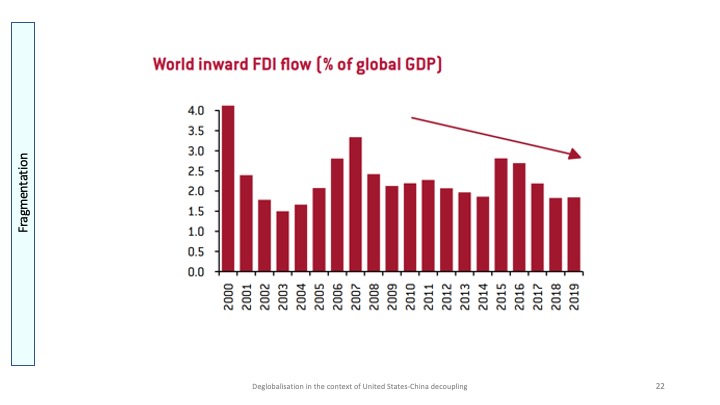 Fragmentation

World inward FDI flow (% of global GDP)

4.0
3.5
3.0
2.5
2.0
1.5
1.0
0.5
0.0

2000 2001 2002 2003 2004 2005 2006 2007 2008 2009 2010 2011 2012 2013 2014 2015 2016 2017 2018 2019

Deglobalisation in the context of United States-China decoupling

22